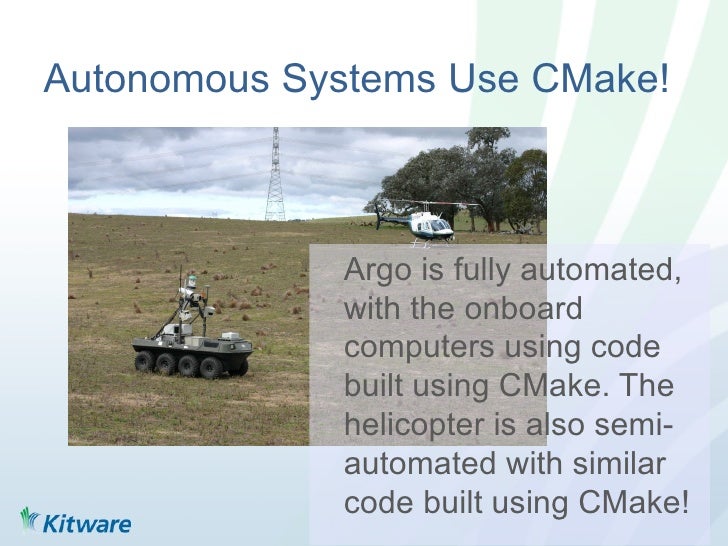 Autonomous Systems Use CMake!

Argo is fully automated, with the onboard computers using code built using CMake. The helicopter is also semi-automated with similar code built using CMake!

Kitware